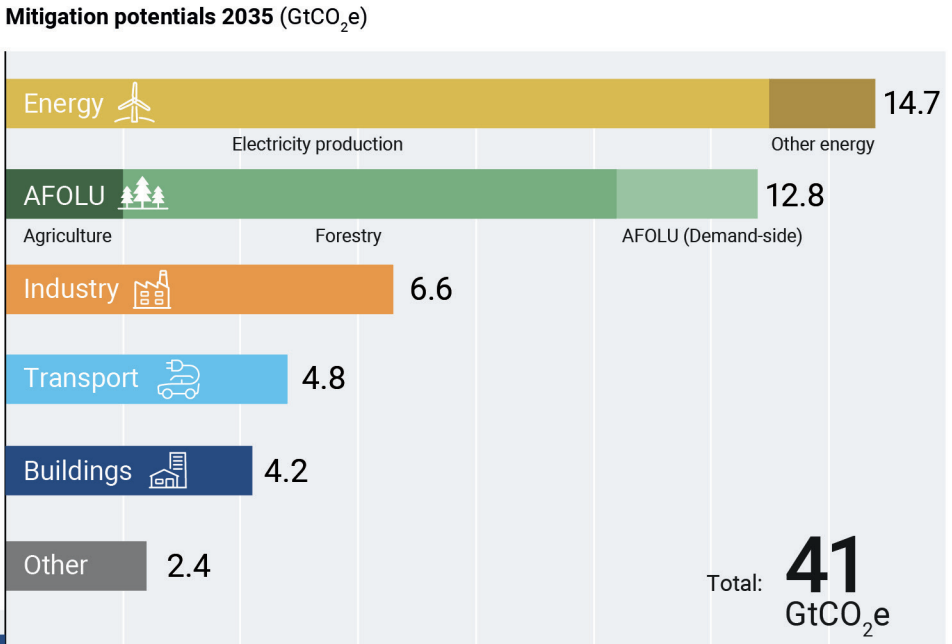 Mitigation potentials 2035 ($GtCO_2e$)

Energy 14.7

Electricity production

Other energy

AFOLU 12.8

Agriculture

Forestry

AFOLU (Demand-side)

Industry 6.6

Transport 4.8

Buildings 4.2

Other 2.4

Total: 41 $GtCO_2e$